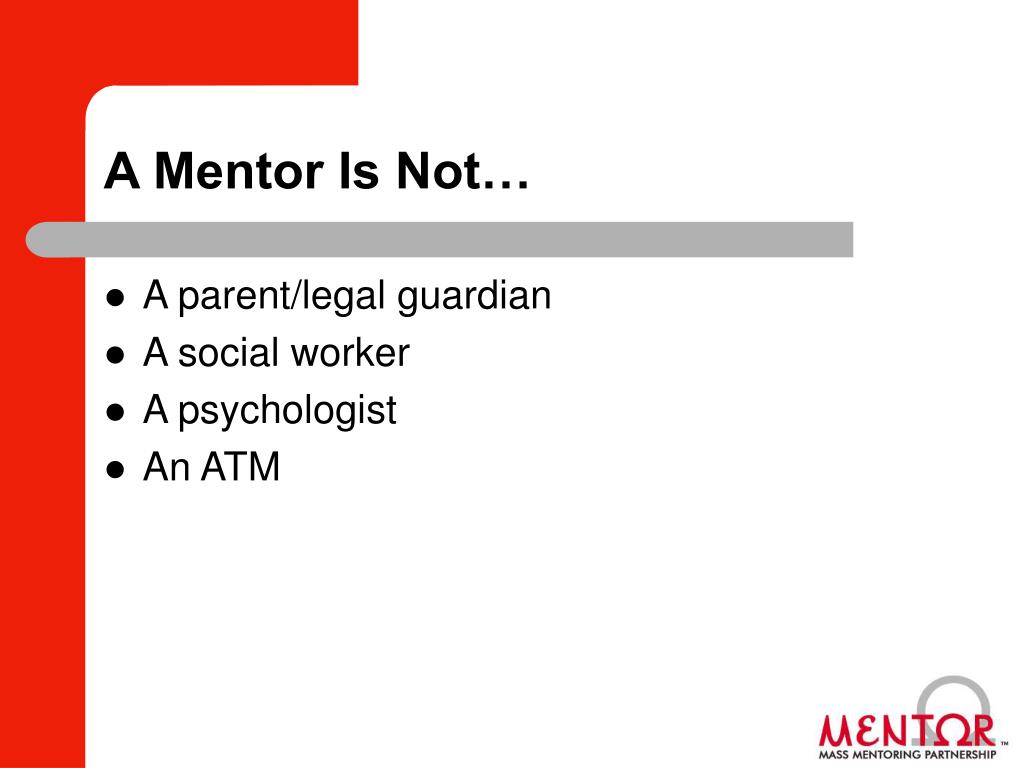 A Mentor Is Not…

- A parent/legal guardian
- A social worker
- A psychologist
- An ATM

MENTOR™
MASS MENTORING PARTNERSHIP